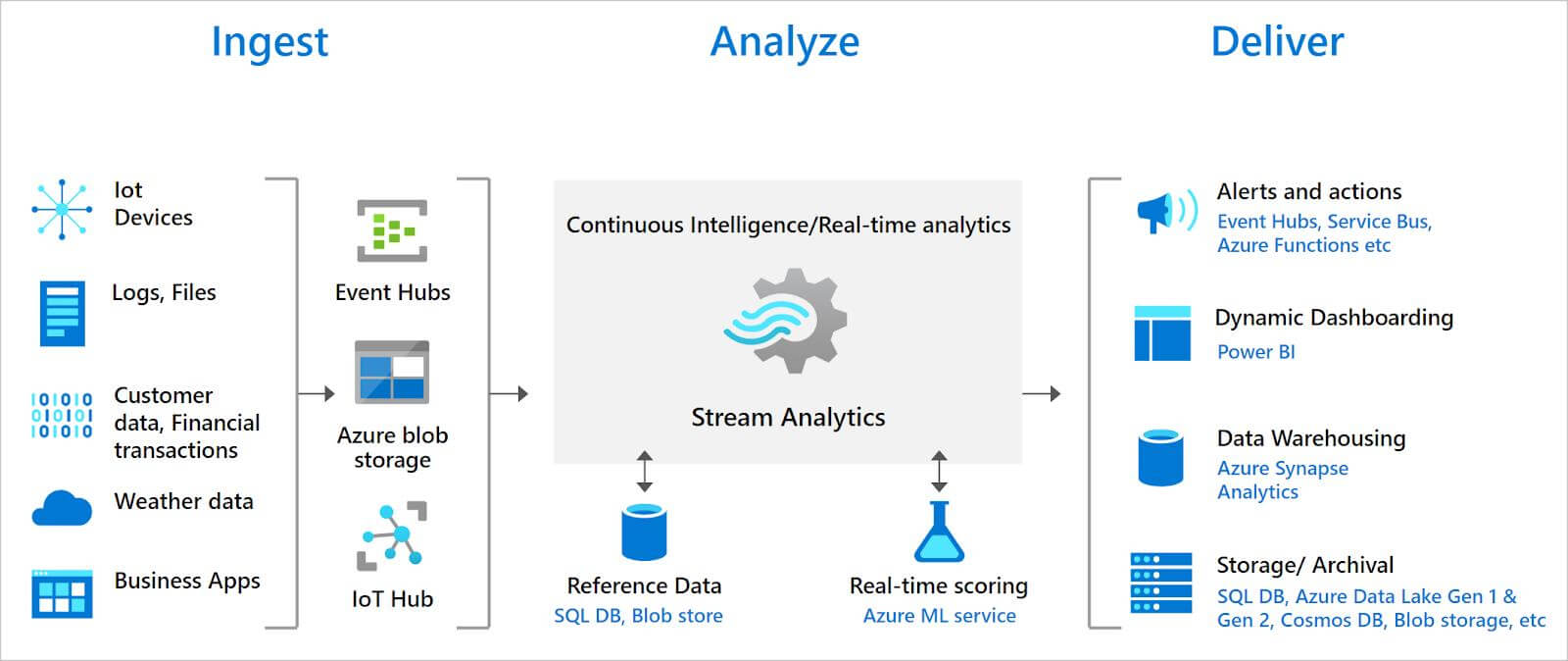 Ingest

Analyze

Deliver

Iot Devices

Logs, Files

Customer data, Financial transactions

Weather data

Business Apps

Event Hubs

Azure blob storage

IoT Hub

Continuous Intelligence/Real-time analytics

Stream Analytics

Reference Data
SQL DB, Blob store

Real-time scoring
Azure ML service

Alerts and actions
Event Hubs, Service Bus, Azure Functions etc

Dynamic Dashboarding
Power BI

Data Warehousing
Azure Synapse Analytics

Storage/ Archival
SQL DB, Azure Data Lake Gen 1 & Gen 2, Cosmos DB, Blob storage, etc